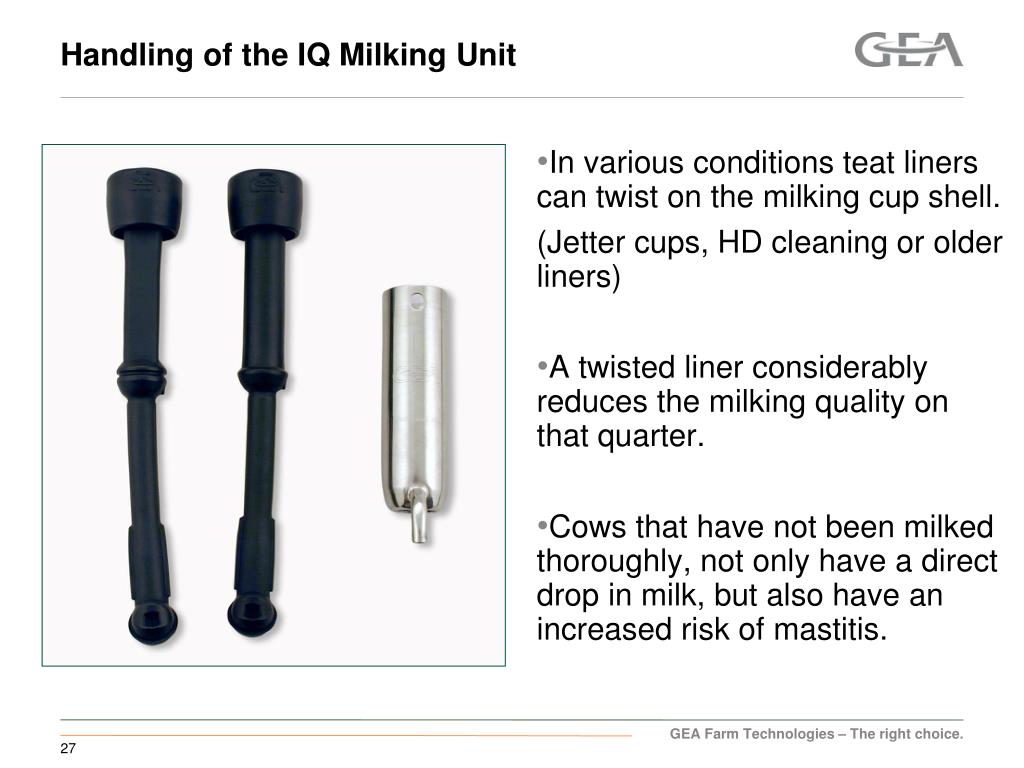 Handling of the IQ Milking Unit

GEA

•In various conditions teat liners can twist on the milking cup shell.

(Jetter cups, HD cleaning or older liners)

•A twisted liner considerably reduces the milking quality on that quarter.

•Cows that have not been milked thoroughly, not only have a direct drop in milk, but also have an increased risk of mastitis.

GEA Farm Technologies – The right choice.

27